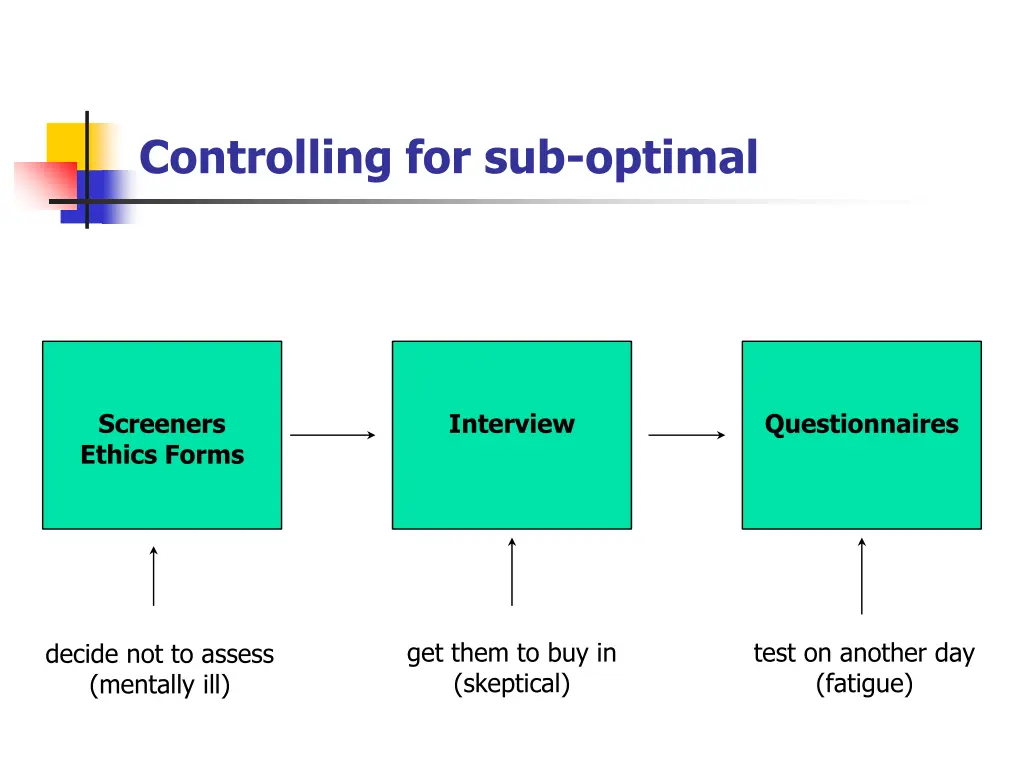 Controlling for sub-optimal

Screeners
Ethics Forms

Interview

Questionnaires

decide not to assess
(mentally ill)

get them to buy in
(skeptical)

test on another day
(fatigue)